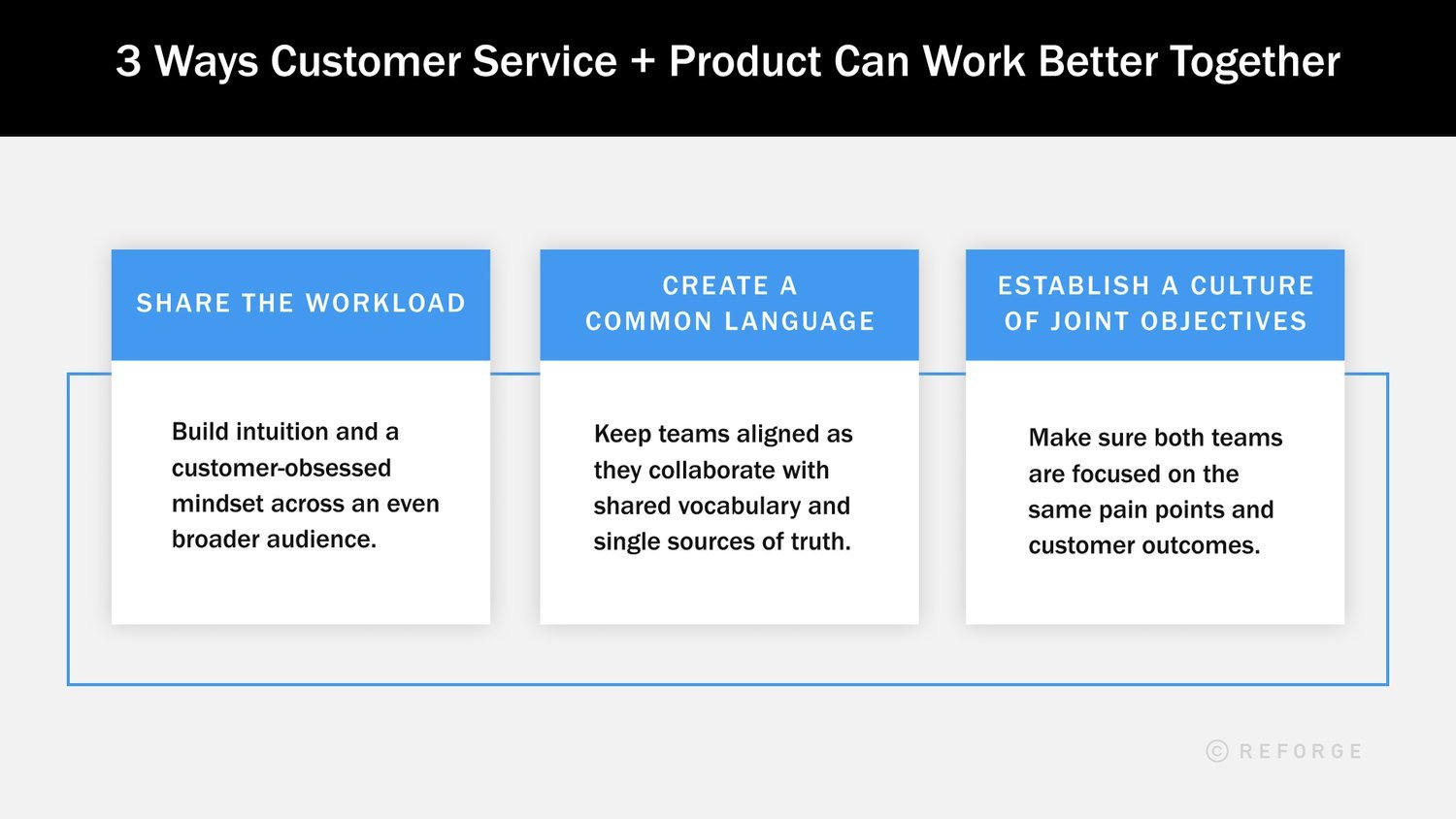 3 Ways Customer Service + Product Can Work Better Together

SHARE THE WORKLOAD

Build intuition and a customer-obsessed mindset across an even broader audience.

CREATE A COMMON LANGUAGE

Keep teams aligned as they collaborate with shared vocabulary and single sources of truth.

ESTABLISH A CULTURE OF JOINT OBJECTIVES

Make sure both teams are focused on the same pain points and customer outcomes.

© REFORGE